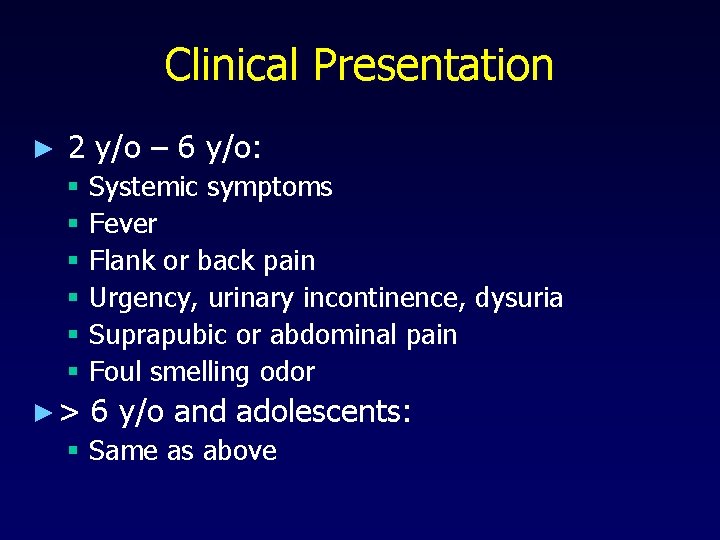 Clinical Presentation

► 2 y/o – 6 y/o:
▪ Systemic symptoms
▪ Fever
▪ Flank or back pain
▪ Urgency, urinary incontinence, dysuria
▪ Suprapubic or abdominal pain
▪ Foul smelling odor

► > 6 y/o and adolescents:
▪ Same as above